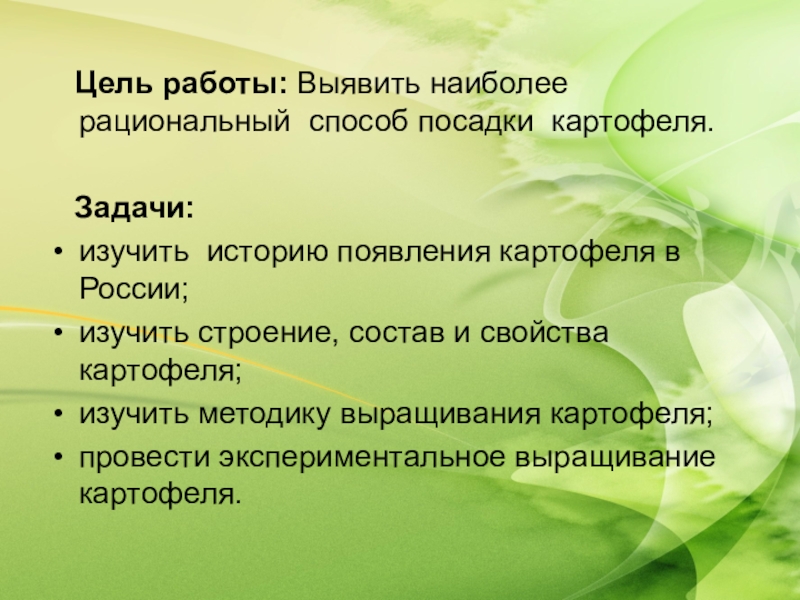 Цель работы: Выявить наиболее рациональный способ посадки картофеля.

Задачи:
• изучить историю появления картофеля в России;
• изучить строение, состав и свойства картофеля;
• изучить методику выращивания картофеля;
• провести экспериментальное выращивание картофеля.